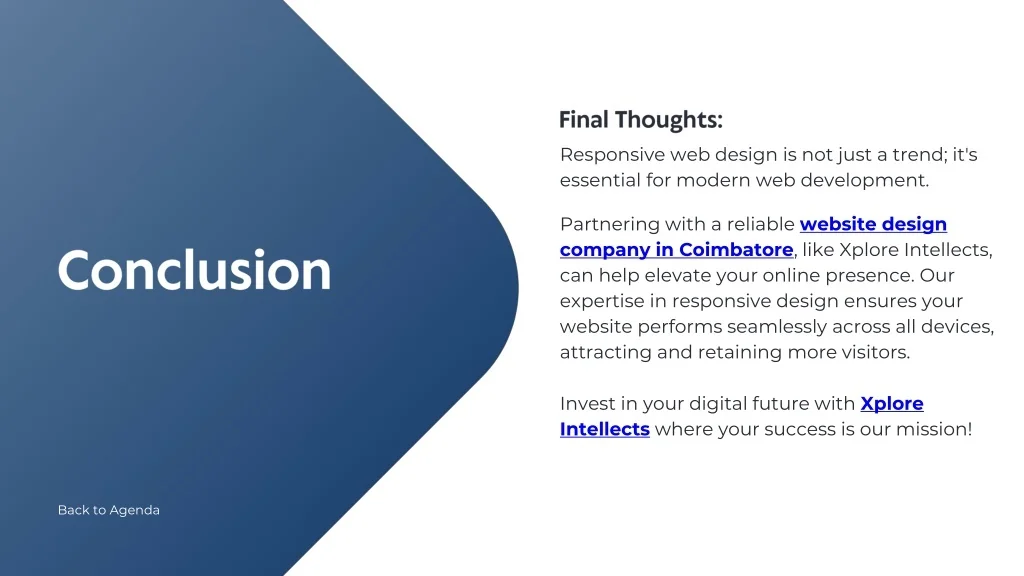 Conclusion

Back to Agenda

Final Thoughts:

Responsive web design is not just a trend; it's essential for modern web development.

Partnering with a reliable website design company in Coimbatore, like Xplore Intellects, can help elevate your online presence. Our expertise in responsive design ensures your website performs seamlessly across all devices, attracting and retaining more visitors.

Invest in your digital future with Xplore Intellects where your success is our mission!